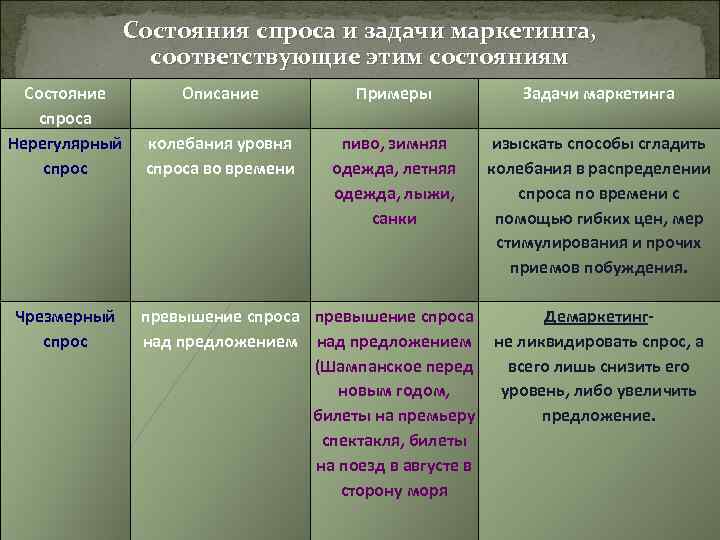 Состояния спроса и задачи маркетинга, соответствующие этим состояниям

| Состояние спроса | Описание | Примеры | Задачи маркетинга |
|---|---|---|---|
| Нерегулярный спрос | колебания уровня спроса во времени | пиво, зимняя одежда, летняя одежда, лыжи, санки | изыскать способы сгладить колебания в распределении спроса по времени с помощью гибких цен, мер стимулирования и прочих приемов побуждения. |
| Чрезмерный спрос | превышение спроса над предложением | превышение спроса над предложением (Шампанское перед новым годом, билеты на премьеру спектакля, билеты на поезд в августе в сторону моря | Демаркетинг- не ликвидировать спрос, а всего лишь снизить его уровень, либо увеличить предложение. |